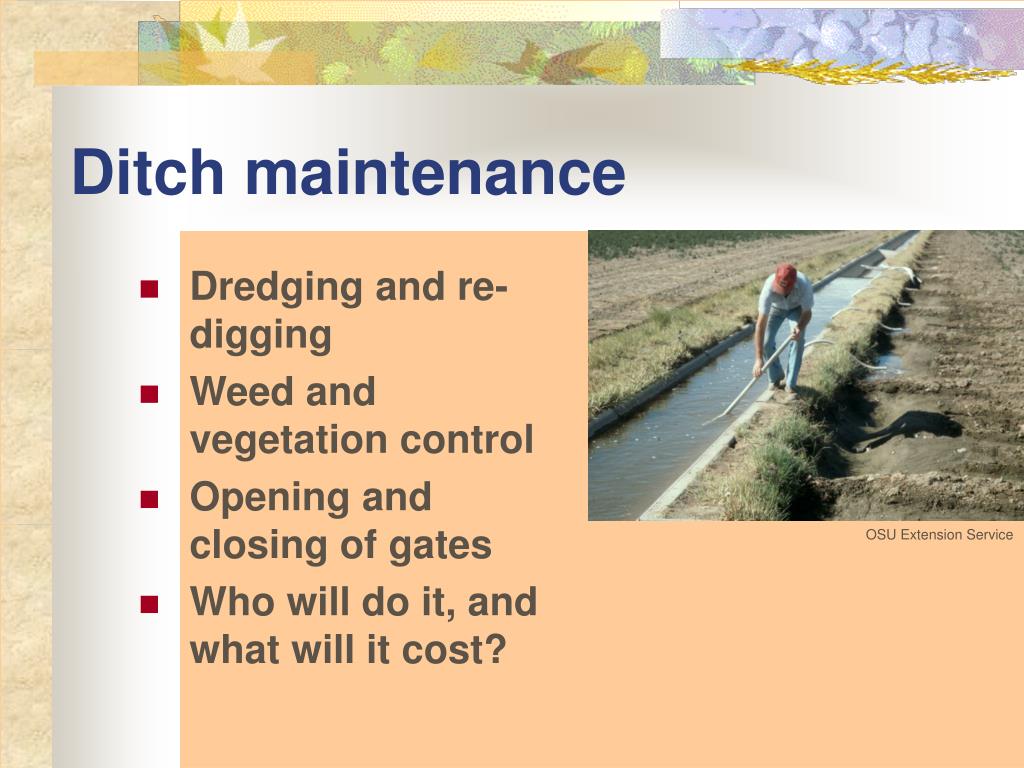 Ditch maintenance

- Dredging and re-digging
- Weed and vegetation control
- Opening and closing of gates
- Who will do it, and what will it cost?

OSU Extension Service